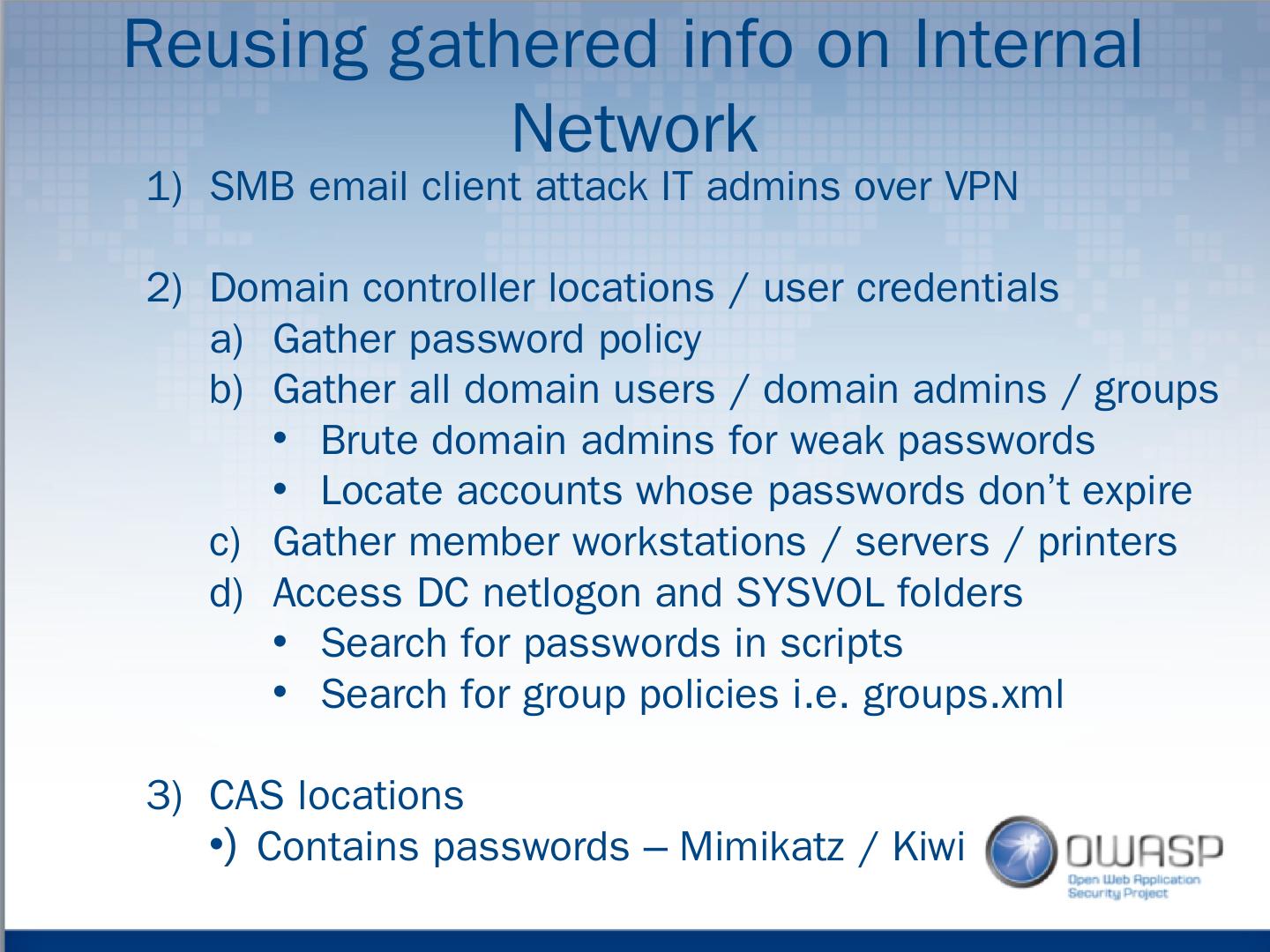 Reusing gathered info on Internal Network

1) SMB email client attack IT admins over VPN

2) Domain controller locations / user credentials
a) Gather password policy
b) Gather all domain users / domain admins / groups
• Brute domain admins for weak passwords
• Locate accounts whose passwords don't expire
c) Gather member workstations / servers / printers
d) Access DC netlogon and SYSVOL folders
• Search for passwords in scripts
• Search for group policies i.e. groups.xml

3) CAS locations
•) Contains passwords – Mimikatz / Kiwi

OWASP
Open Web Application Security Project